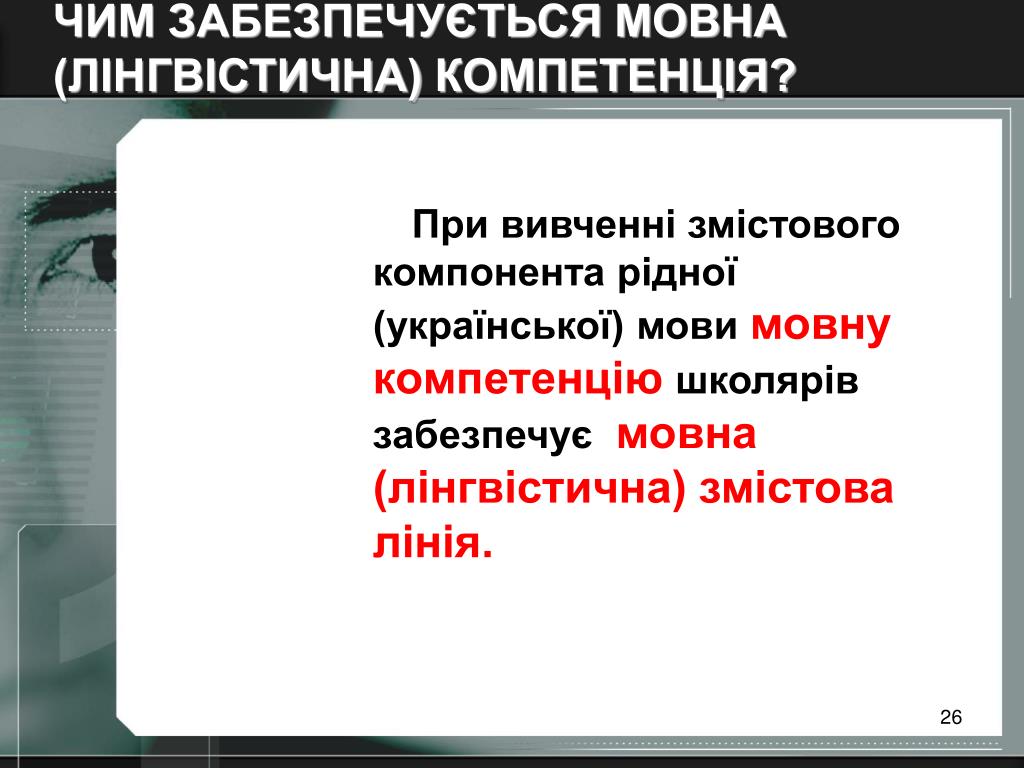 ЧИМ ЗАБЕЗПЕЧУЄТЬСЯ МОВНА (ЛІНГВІСТИЧНА) КОМПЕТЕНЦІЯ?

При вивченні змістового компонента рідної (української) мови мовну компетенцію школярів забезпечує мовна (лінгвістична) змістова лінія.

26